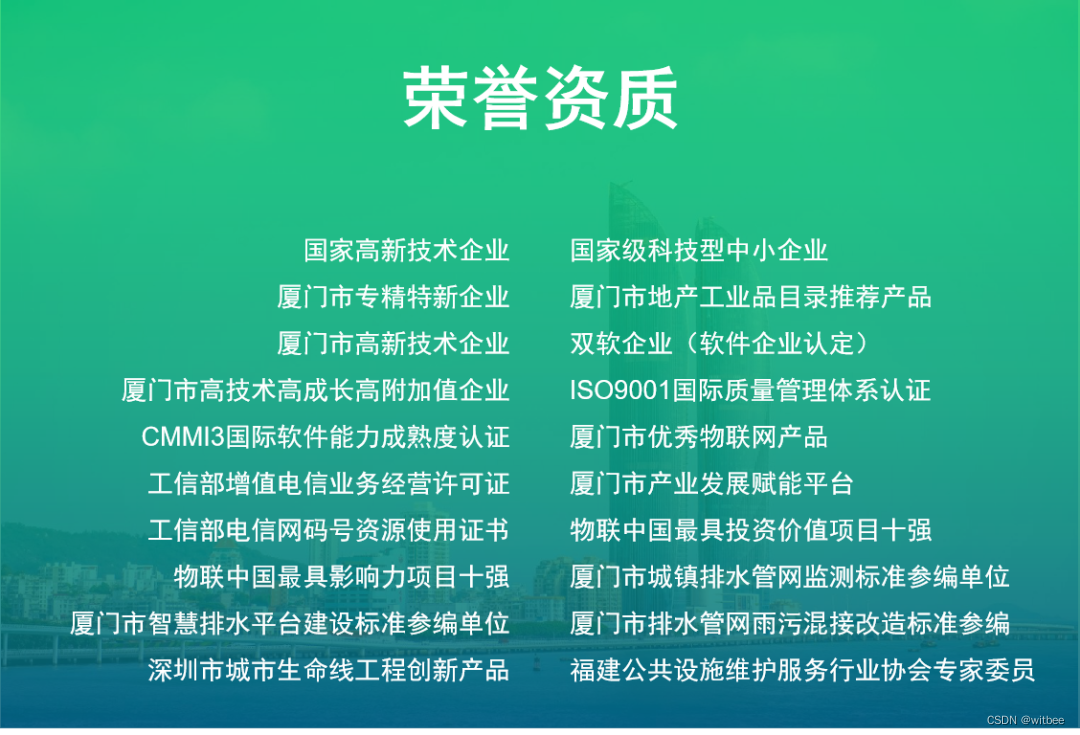 荣誉资质

国家高新技术企业
厦门市专精特新企业
厦门市高新技术企业
厦门市高技术高成长高附加值企业
CMMI3国际软件能力成熟度认证
工信部增值电信业务经营许可证
工信部电信网码号资源使用证书
物联中国最具影响力项目十强
厦门市智慧排水平台建设标准参编单位
深圳市城市生命线工程创新产品

国家级科技型中小企业
厦门市地产工业品目录推荐产品
双软企业（软件企业认定）
ISO9001国际质量管理体系认证
厦门市优秀物联网产品
厦门市产业发展赋能平台
物联中国最具投资价值项目十强
厦门市城镇排水管网监测标准参编单位
厦门市排水管网雨污混接改造标准参编
福建公共设施维护服务行业协会专家委员

CSDN @witbee